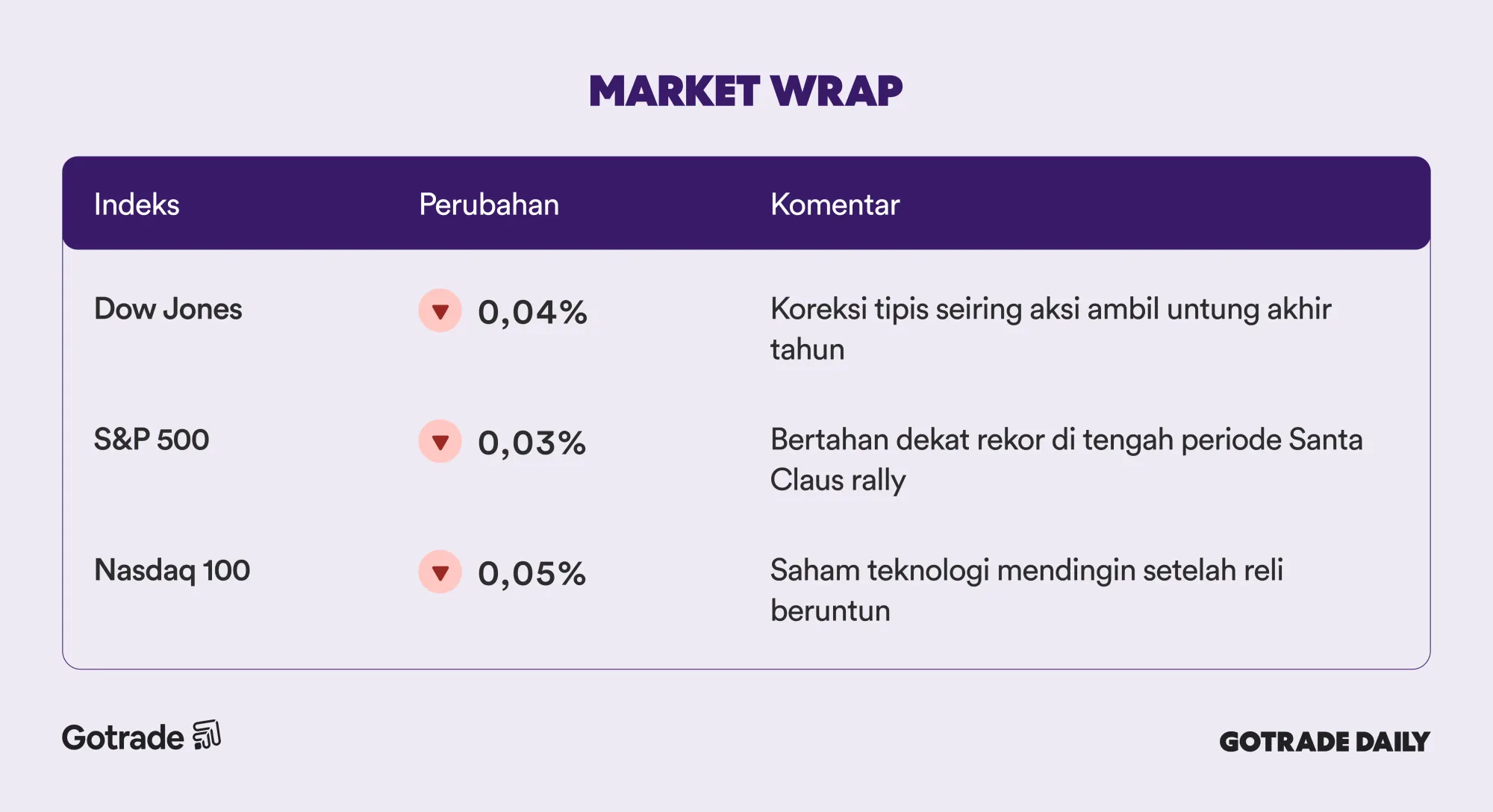 MARKET WRAP

| Indeks | Perubahan | Komentar |
|---|---|---|
| Dow Jones | ▼ 0,04% | Koreksi tipis seiring aksi ambil untung akhir tahun |
| S&P 500 | ▼ 0,03% | Bertahan dekat rekor di tengah periode Santa Claus rally |
| Nasdaq 100 | ▼ 0,05% | Saham teknologi mendingin setelah reli beruntun |

Gotrade

GOTRADE DAILY